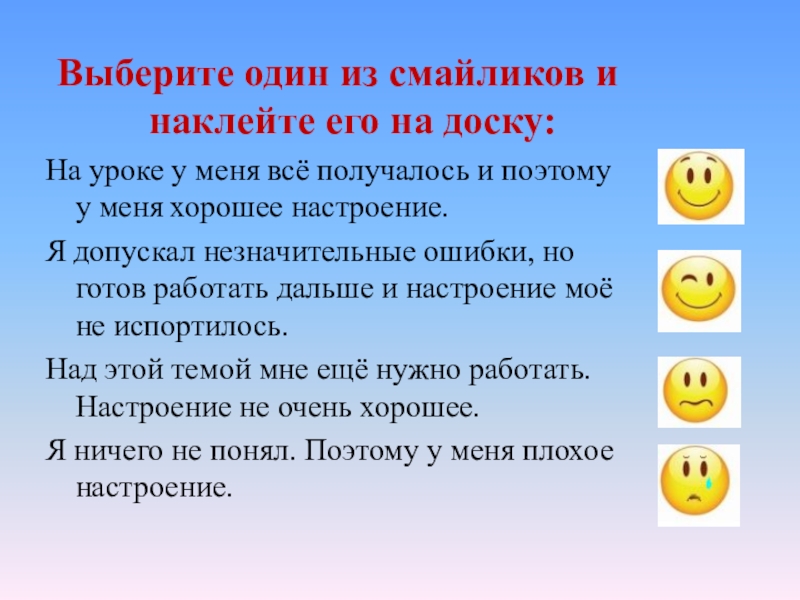 Выберите один из смайликов и наклейте его на доску:

На уроке у меня всё получалось и поэтому у меня хорошее настроение.

Я допускал незначительные ошибки, но готов работать дальше и настроение моё не испортилось.

Над этой темой мне ещё нужно работать. Настроение не очень хорошее.

Я ничего не понял. Поэтому у меня плохое настроение.